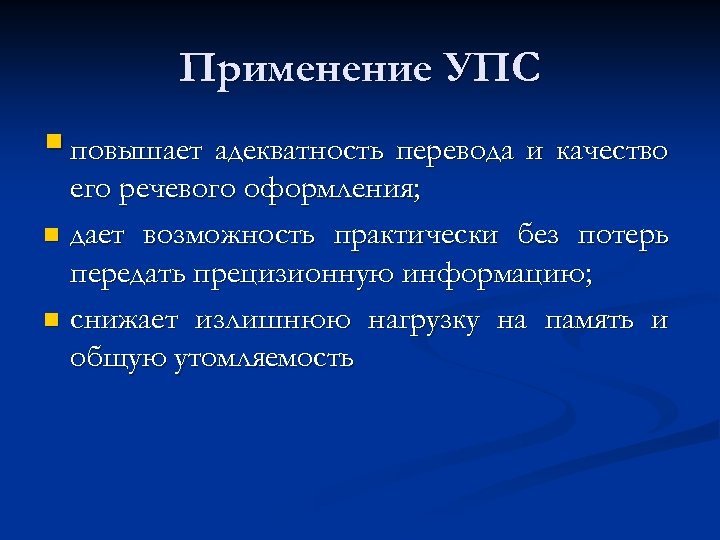 Применение УПС

повышает адекватность перевода и качество его речевого оформления;

дает возможность практически без потерь передать прецизионную информацию;

снижает излишнюю нагрузку на память и общую утомляемость